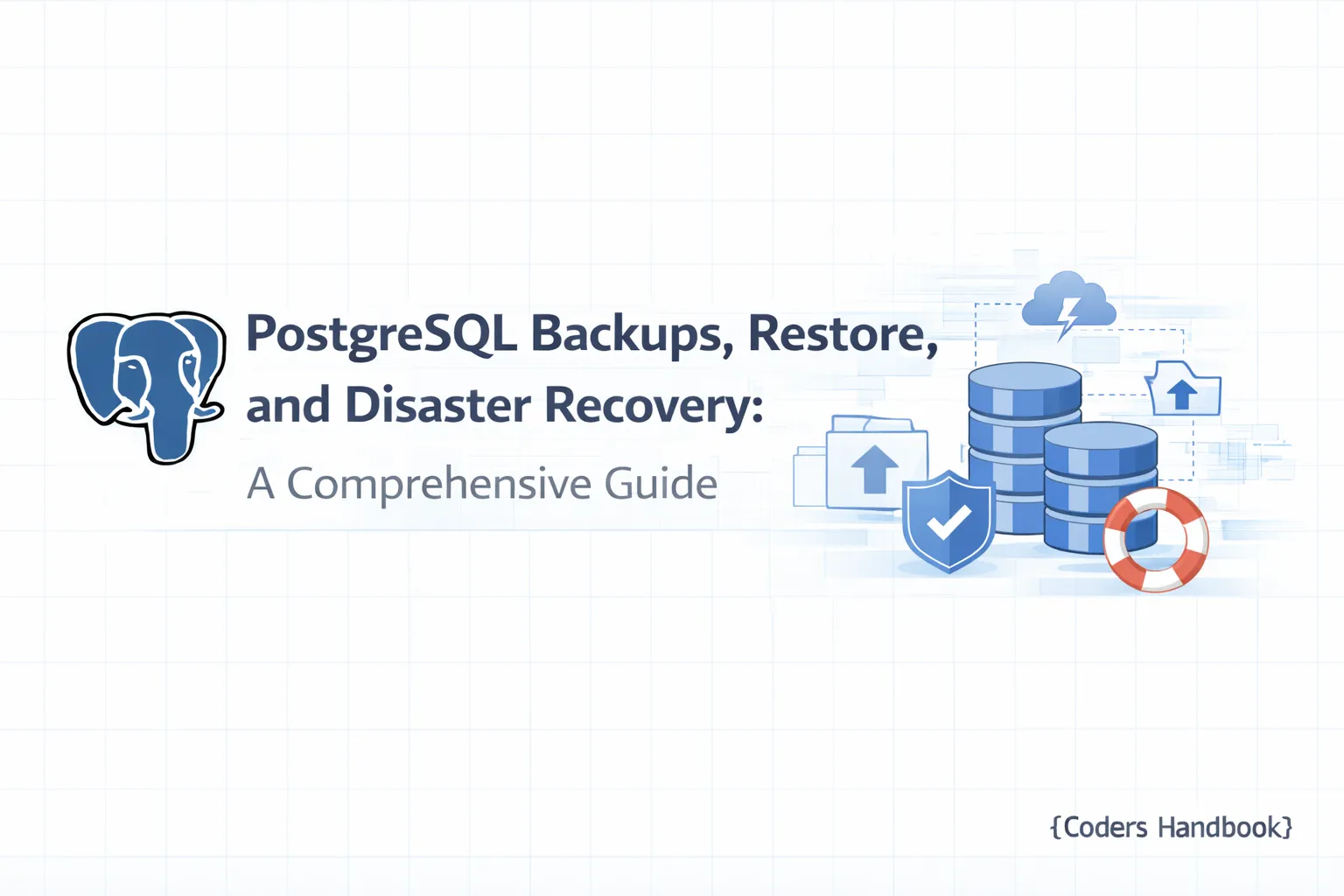 PostgreSQL Backups, Restore, and Disaster Recovery:

A Comprehensive Guide

{Coders Handbook}